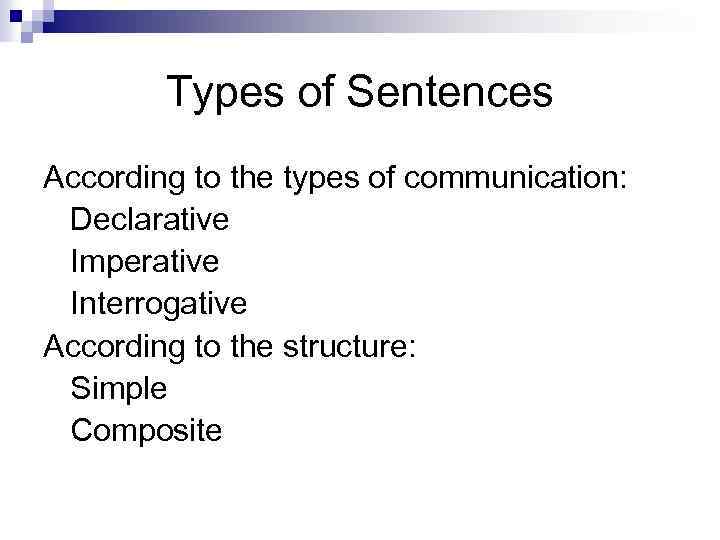 Types of Sentences

According to the types of communication:
Declarative
Imperative
Interrogative
According to the structure:
Simple
Composite